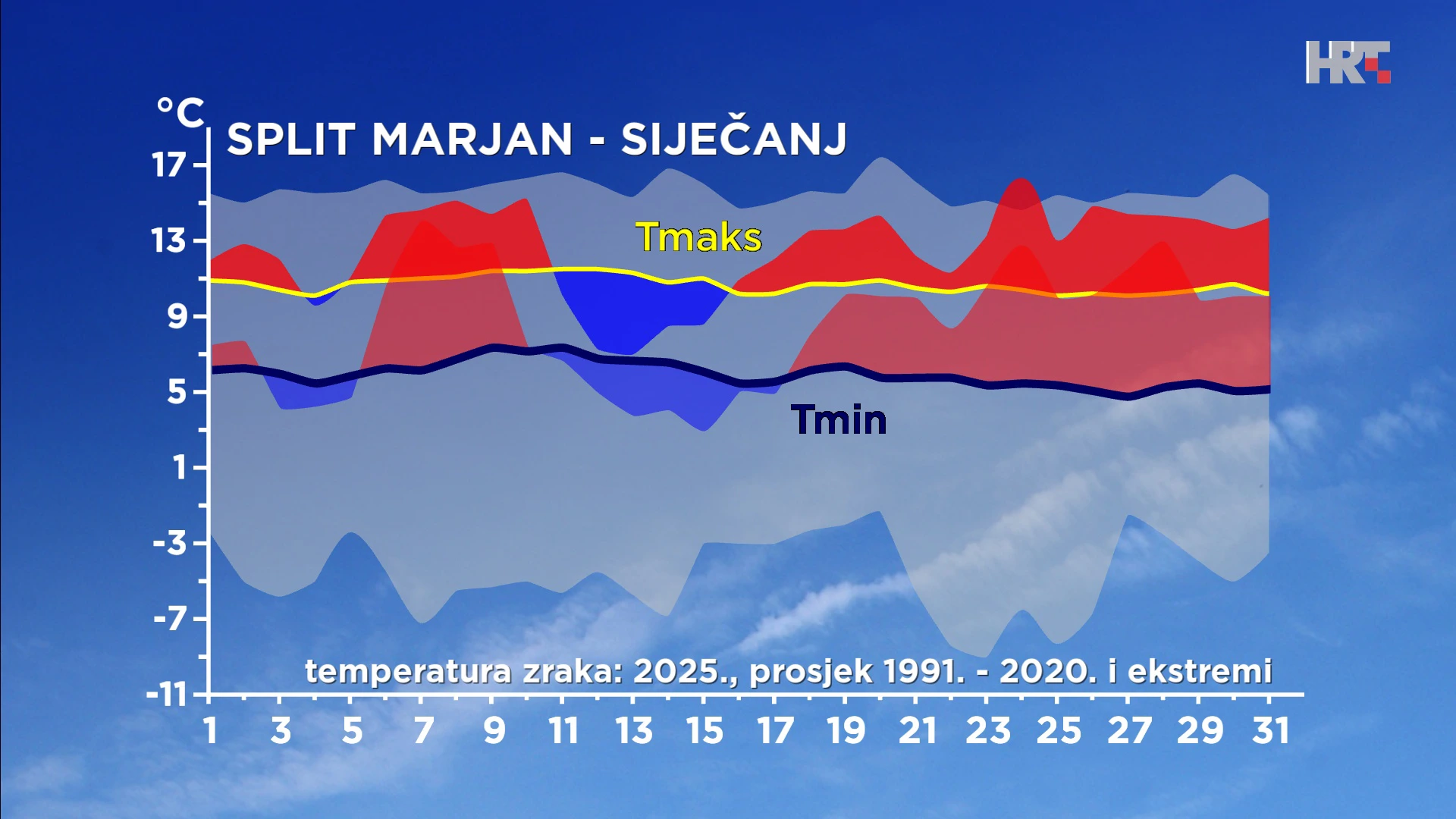 HRT

°C

SPLIT MARJAN - SIJEČANJ

17
13
9
5
1
-3
-7
-11

Tmaks

Tmin

temperatura zraka: 2025., prosjek 1991. - 2020. i ekstremi

1 3 5 7 9 11 13 15 17 19 21 23 25 27 29 31